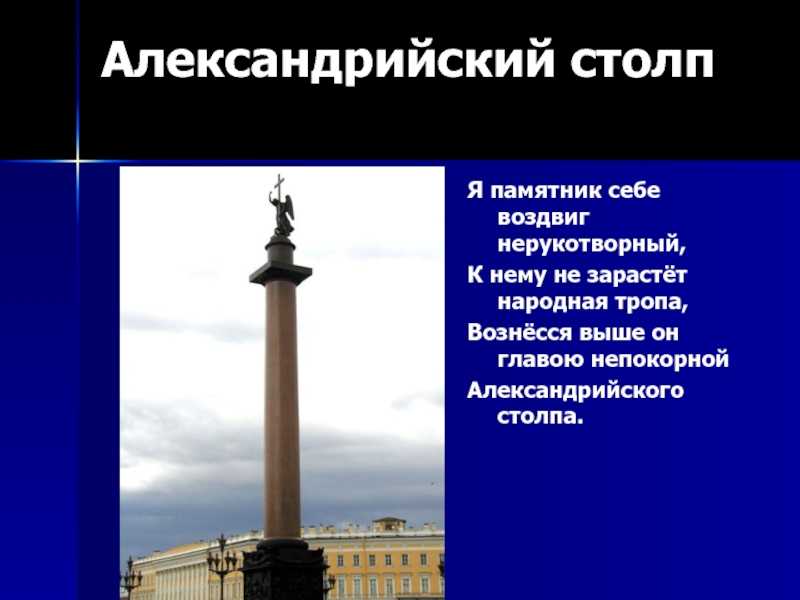 Александрийский столп

Я памятник себе воздвиг нерукотворный,
К нему не зарастёт народная тропа,
Вознёсся выше он главою непокорной
Александрийского столпа.